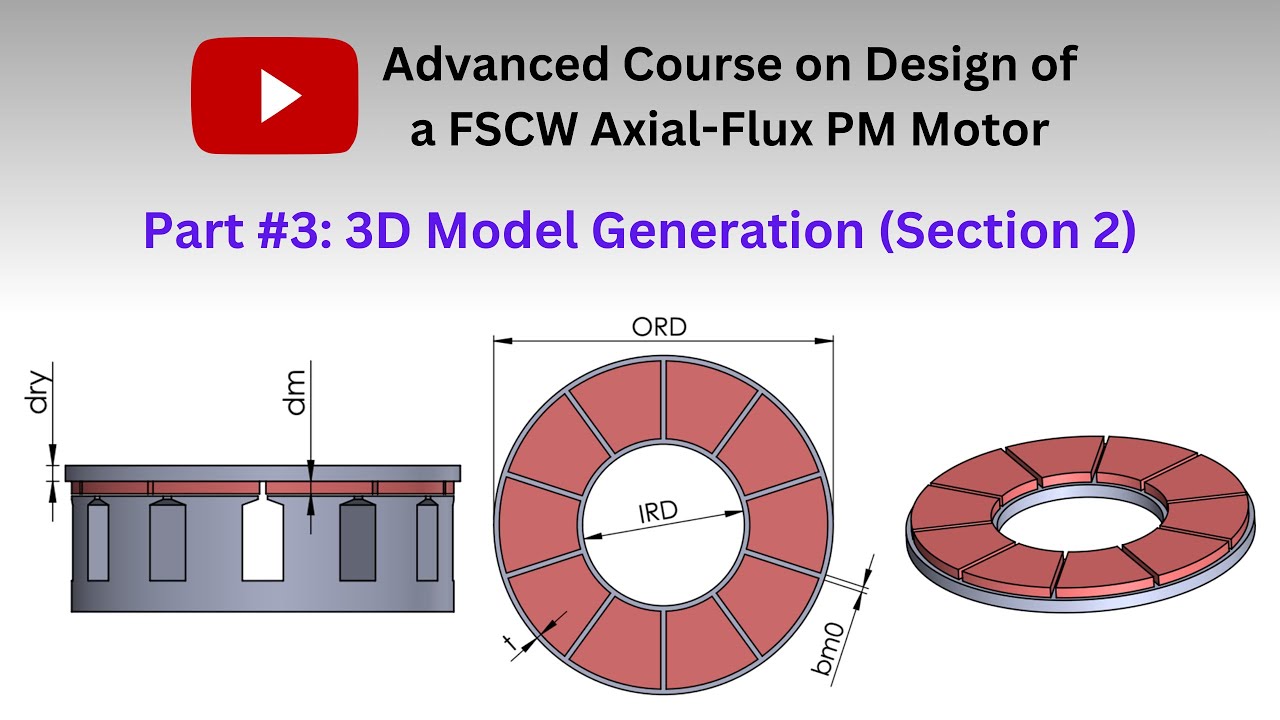 Advanced Course on Design of a FSCW Axial-Flux PM Motor

Part #3: 3D Model Generation (Section 2)

dry

dm

ORD

IRD

t

bm0